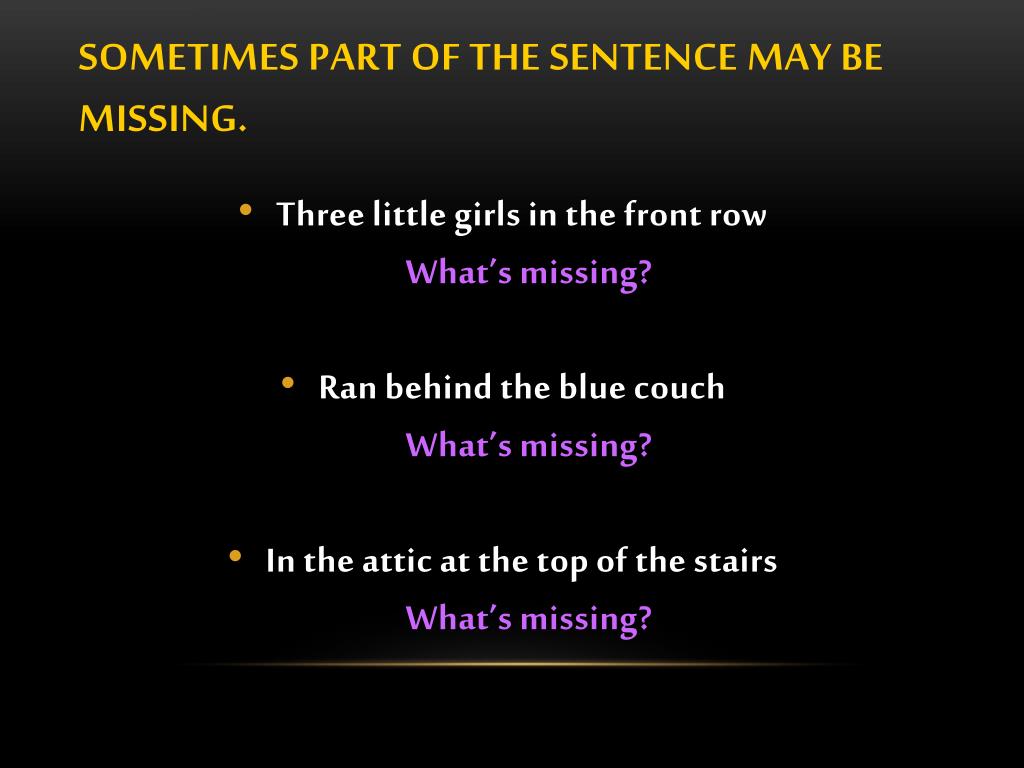 SOMETIMES PART OF THE SENTENCE MAY BE MISSING.

• Three little girls in the front row

What's missing?

• Ran behind the blue couch

What's missing?

• In the attic at the top of the stairs

What's missing?